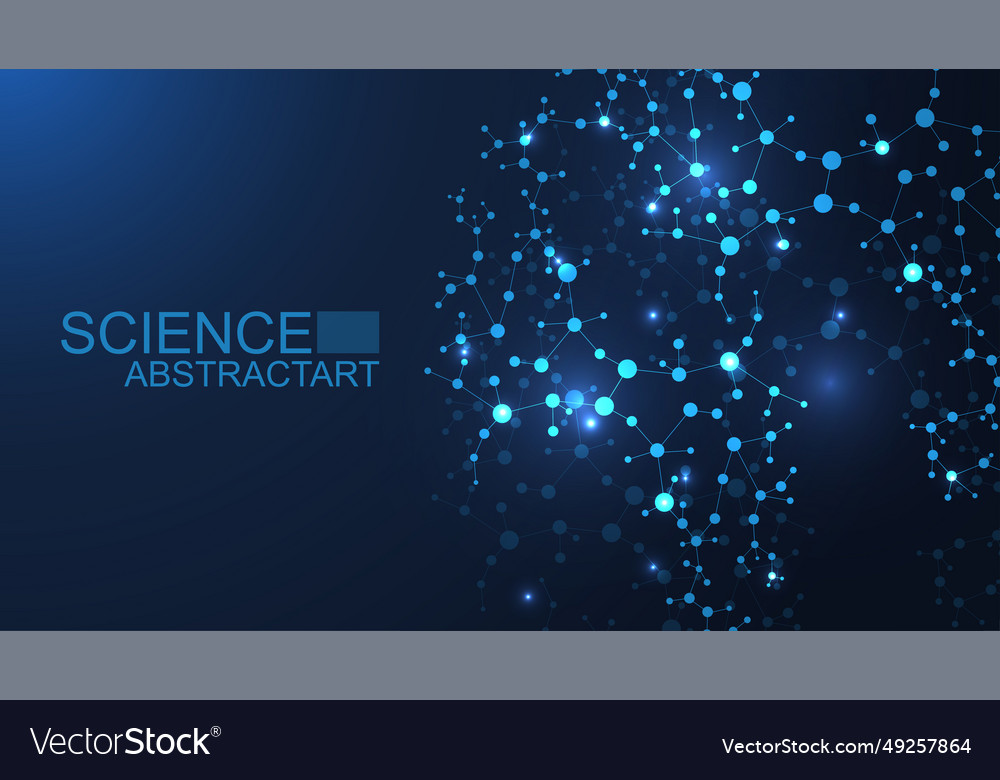 SCIENCE
ABSTRACTART

VectorStock®

VectorStock.com/49257864